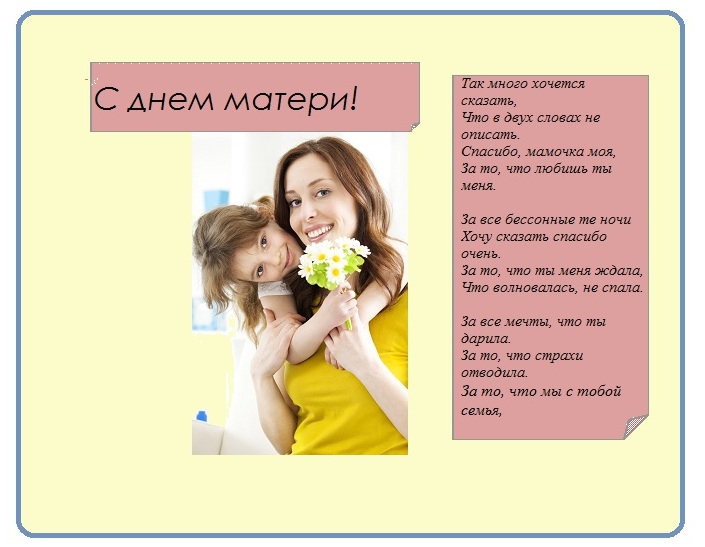 С днем матери!

Так много хочется сказать,
Что в двух словах не описать.
Спасибо, мамочка моя,
За то, что любишь ты меня.

За все бессонные те ночи
Хочу сказать спасибо очень.
За то, что ты меня ждала,
Что волновалась, не спала.

За все мечты, что ты дарила.
За то, что страхи отводила.
За то, что мы с тобой семья,